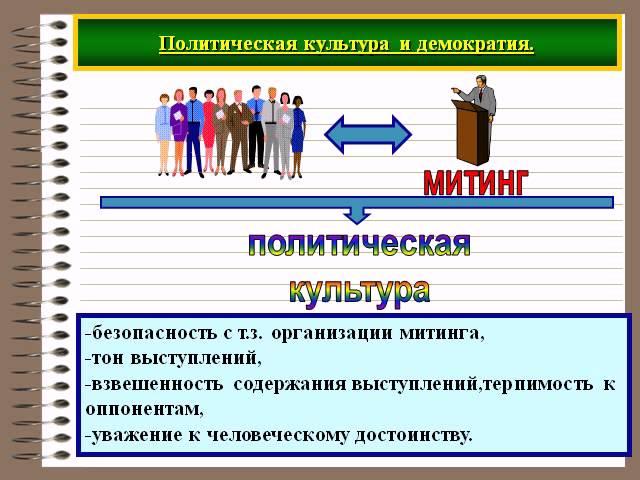 Политическая культура и демократия.

МИТИНГ

политическая культура

-безопасность с т.з. организации митинга,
-тон выступлений,
-взвешенность содержания выступлений,терпимость к оппонентам,
-уважение к человеческому достоинству.